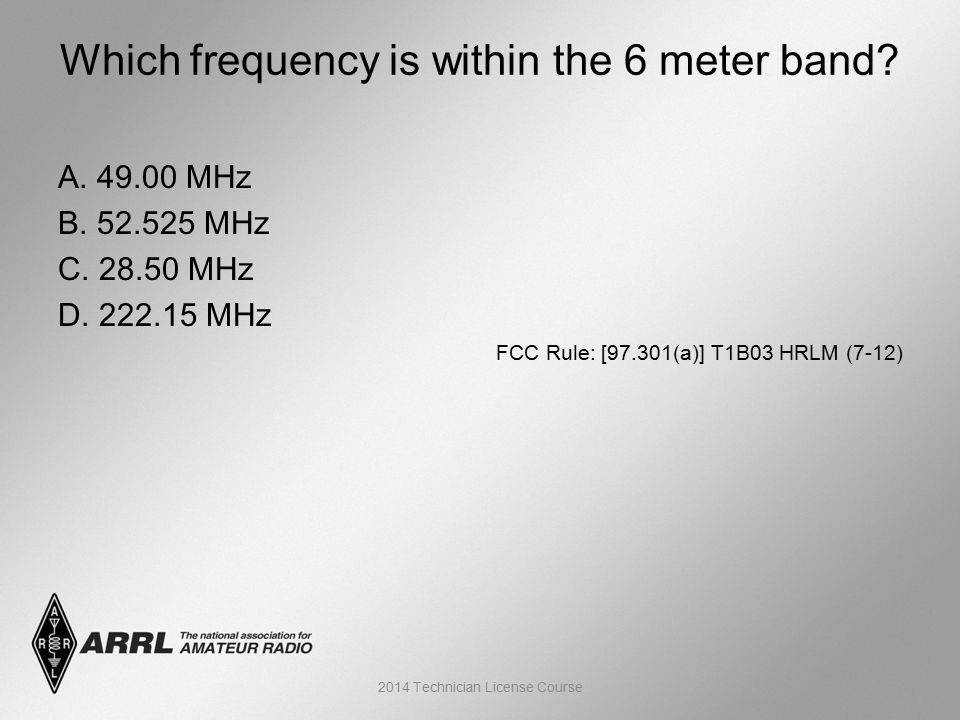 Which frequency is within the 6 meter band?

A. 49.00 MHz
B. 52.525 MHz
C. 28.50 MHz
D. 222.15 MHz

FCC Rule: [97.301(a)] T1B03 HRLM (7-12)

A R R L

ARRL The national association for AMATEUR RADIO

2014 Technician License Course